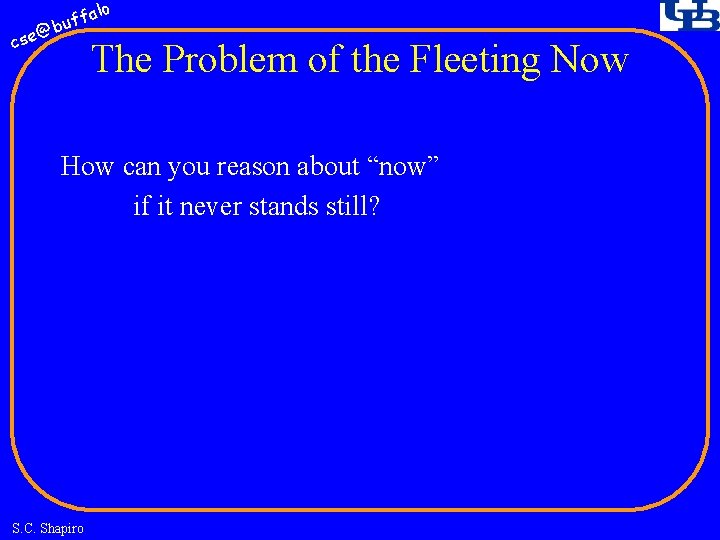 cse@buffalo

UB

The Problem of the Fleeting Now

How can you reason about “now” if it never stands still?

S.C. Shapiro